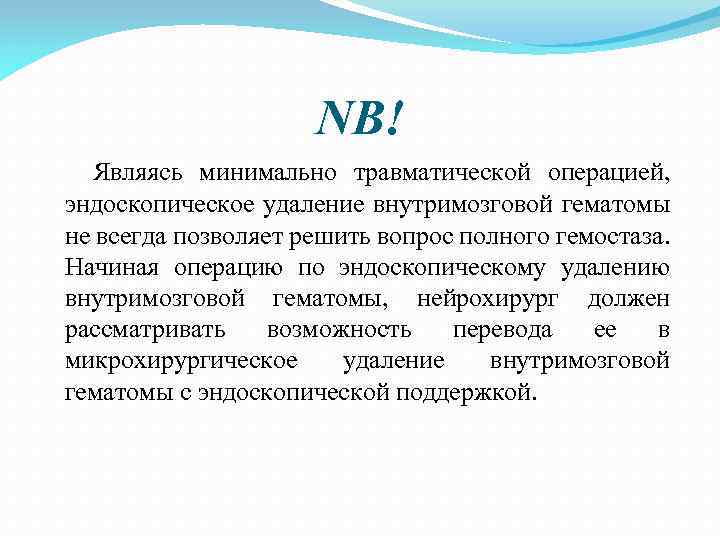 NB!

Являясь минимально травматической операцией, эндоскопическое удаление внутримозговой гематомы не всегда позволяет решить вопрос полного гемостаза. Начиная операцию по эндоскопическому удалению внутримозговой гематомы, нейрохирург должен рассматривать возможность перевода ее в микрохирургическое удаление внутримозговой гематомы с эндоскопической поддержкой.